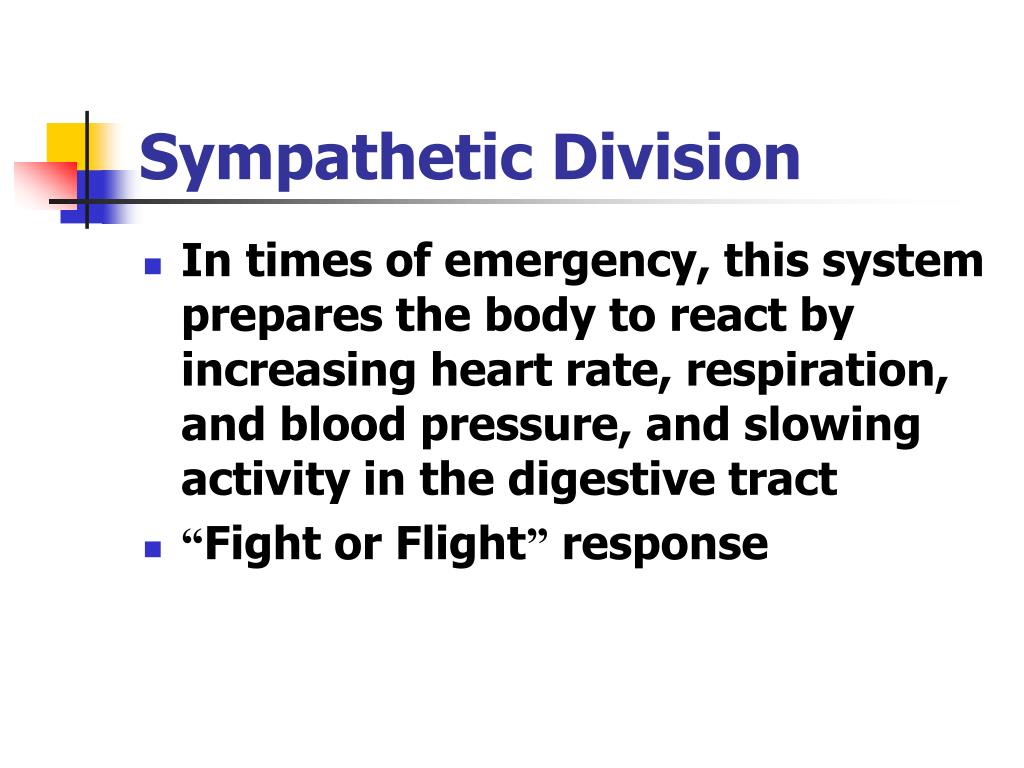 Sympathetic Division

- In times of emergency, this system prepares the body to react by increasing heart rate, respiration, and blood pressure, and slowing activity in the digestive tract
- “Fight or Flight” response